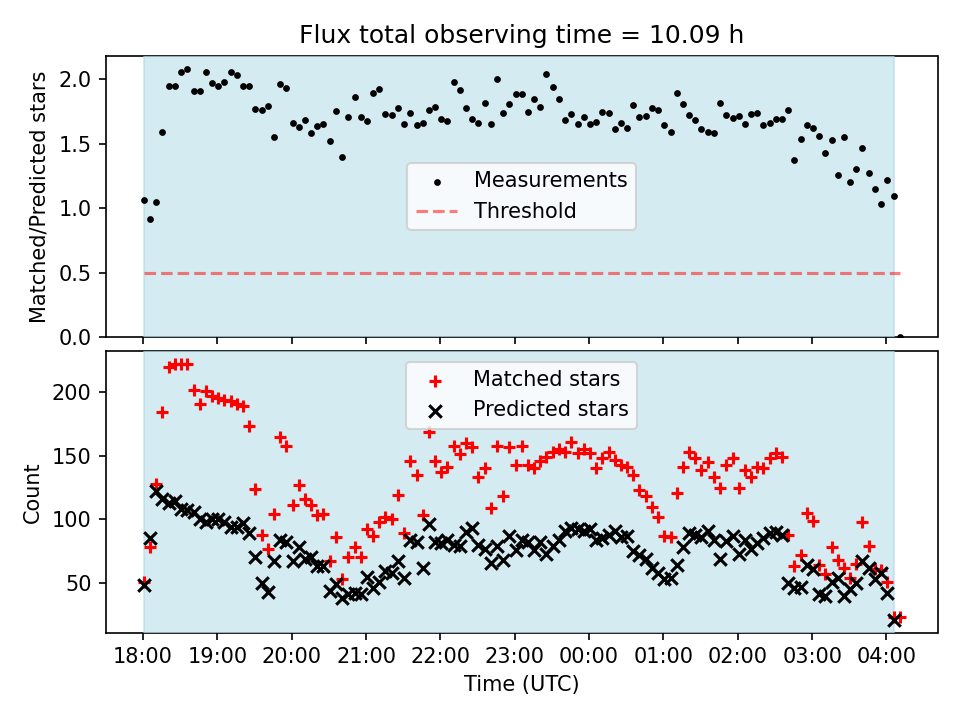 Flux total observing time = 10.09 h

Matched/Predicted stars

2.0
1.5
1.0
0.5
0.0

Measurements
Threshold

Count

200
150
100
50

Matched stars
Predicted stars

18:00 19:00 20:00 21:00 22:00 23:00 00:00 01:00 02:00 03:00 04:00

Time (UTC)